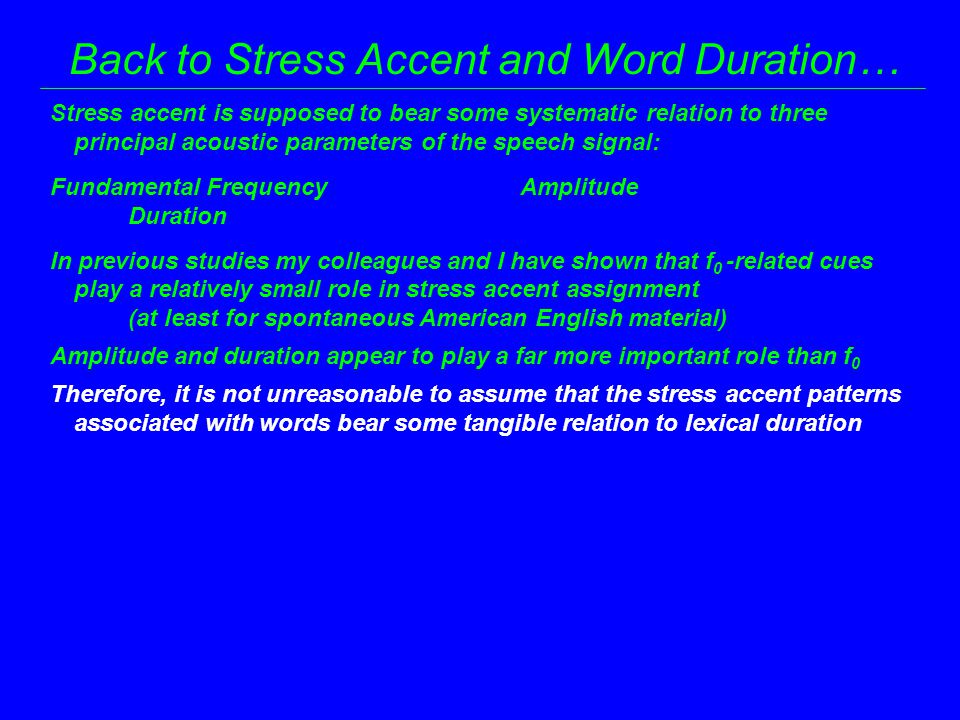 Back to Stress Accent and Word Duration…

Stress accent is supposed to bear some systematic relation to three principal acoustic parameters of the speech signal:

Fundamental Frequency Amplitude
Duration

In previous studies my colleagues and I have shown that $f_0$ -related cues play a relatively small role in stress accent assignment
(at least for spontaneous American English material)

Amplitude and duration appear to play a far more important role than $f_0$

Therefore, it is not unreasonable to assume that the stress accent patterns associated with words bear some tangible relation to lexical duration